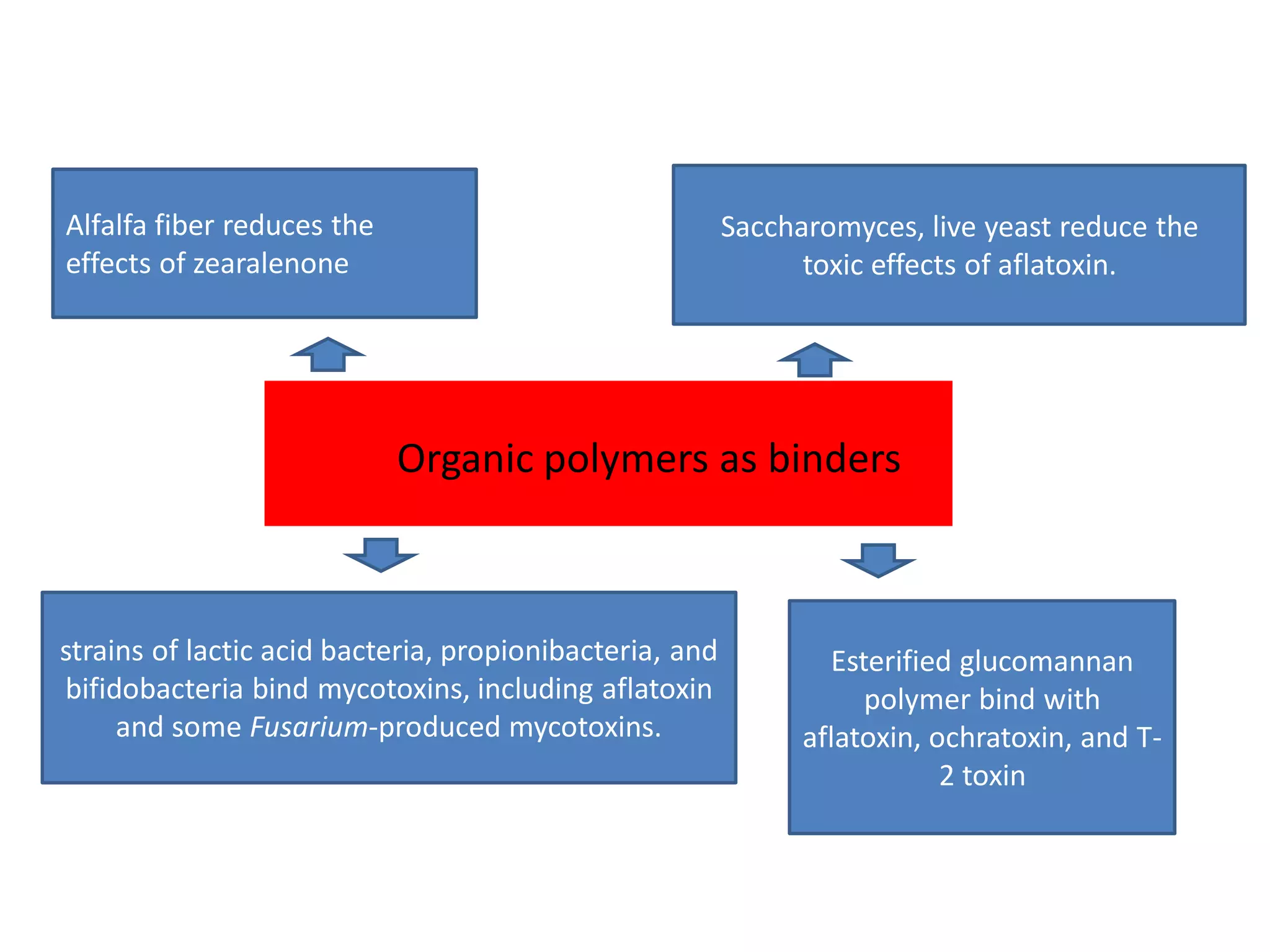 Alfalfa fiber reduces the effects of zearalenone

Saccharomyces, live yeast reduce the toxic effects of aflatoxin.

Organic polymers as binders

strains of lactic acid bacteria, propionibacteria, and bifidobacteria bind mycotoxins, including aflatoxin and some Fusarium-produced mycotoxins.

Esterified glucomannan polymer bind with aflatoxin, ochratoxin, and T-2 toxin